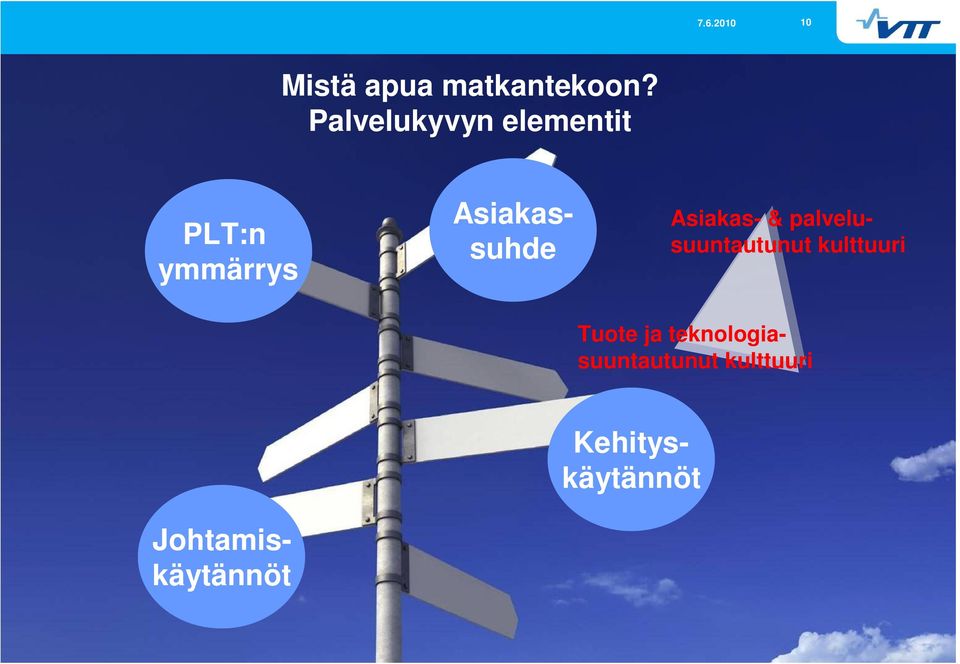 7.6.2010

10

VTT

Mistä apua matkantekoon?
Palvelukyvyn elementit

PLT:n ymmärrys

Asiakas-suhde

Asiakas- & palvelu-suuntautunut kulttuuri

Tuote ja teknologia-suuntautunut kulttuuri

Kehitys-käytännöt

Johtamis-käytännöt